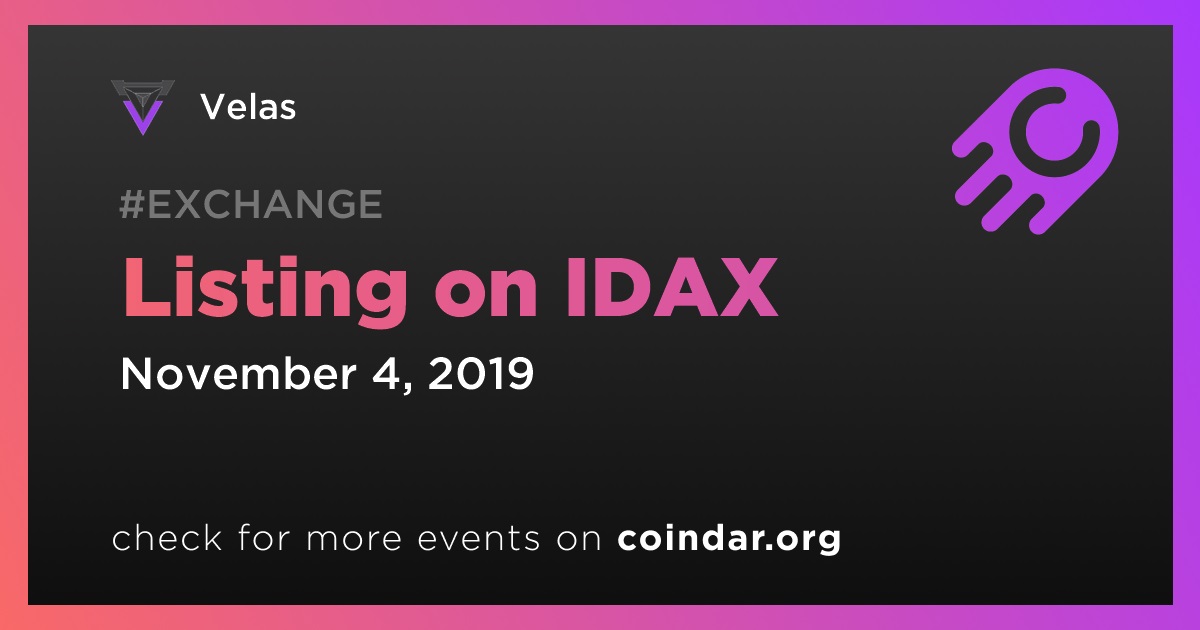 Velas

#EXCHANGE

Listing on IDAX

November 4, 2019

check for more events on coindar.org